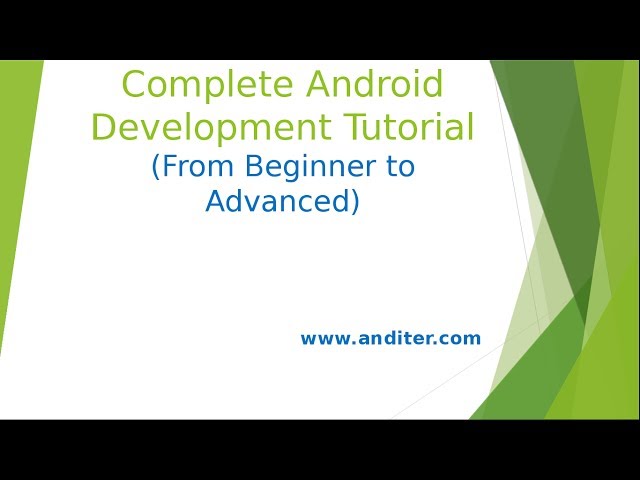 Complete Android Development Tutorial
(From Beginner to Advanced)

www.anditer.com